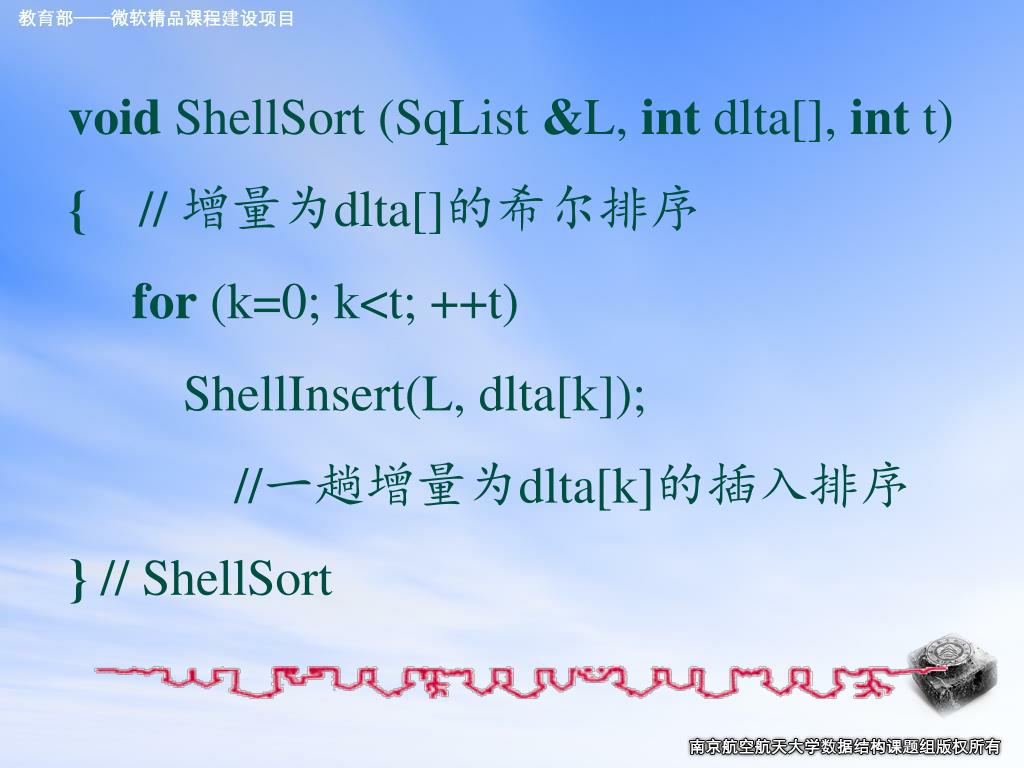 教育部——微软精品课程建设项目

void ShellSort (SqList &L, int dlta[], int t)

{ // 增量为dlta[]的希尔排序

for (k=0; k<t; ++t)

ShellInsert(L, dlta[k]);

//一趟增量为dlta[k]的插入排序

} // ShellSort

南京航空航天大学数据结构课题组版权所有